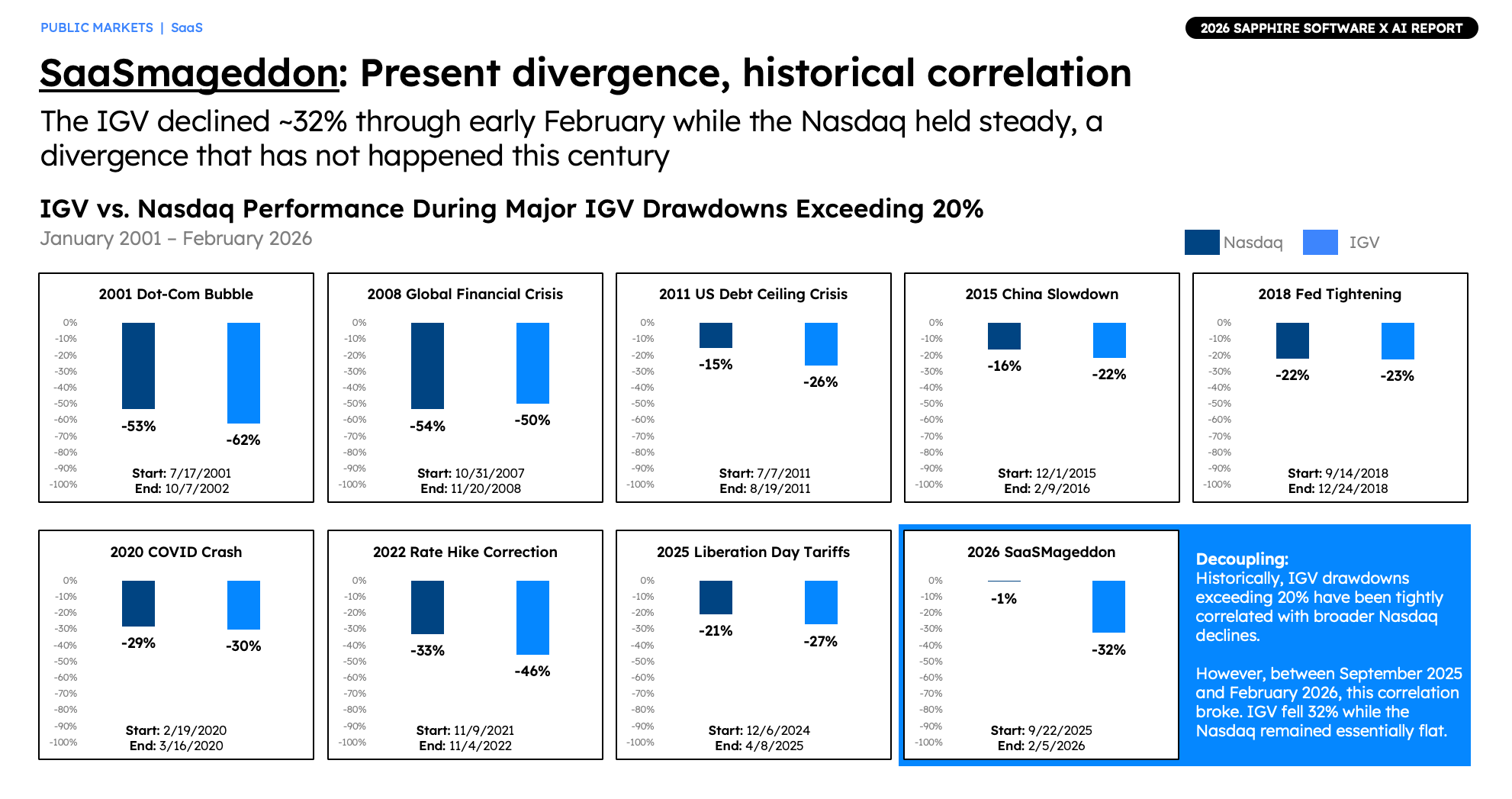 PUBLIC MARKETS | SaaS

2026 SAPPHIRE SOFTWARE X AI REPORT

SaaSmageddon: Present divergence, historical correlation

The IGV declined ~32% through early February while the Nasdaq held steady, a divergence that has not happened this century

IGV vs. Nasdaq Performance During Major IGV Drawdowns Exceeding 20%

January 2001 – February 2026

Nasdaq IGV

2001 Dot-Com Bubble

0% -10% -20% -30% -40% -50% -60% -70% -80% -90% -100%

-53% -62%

Start: 7/17/2001
End: 10/7/2002

2008 Global Financial Crisis

0% -10% -20% -30% -40% -50% -60% -70% -80% -90% -100%

-54% -50%

Start: 10/31/2007
End: 11/20/2008

2011 US Debt Ceiling Crisis

0% -10% -20% -30% -40% -50% -60% -70% -80% -90% -100%

-15% -26%

Start: 7/7/2011
End: 8/19/2011

2015 China Slowdown

0% -10% -20% -30% -40% -50% -60% -70% -80% -90% -100%

-16% -22%

Start: 12/1/2015
End: 2/9/2016

2018 Fed Tightening

0% -10% -20% -30% -40% -50% -60% -70% -80% -90% -100%

-22% -23%

Start: 9/14/2018
End: 12/24/2018

2020 COVID Crash

0% -10% -20% -30% -40% -50% -60% -70% -80% -90% -100%

-29% -30%

Start: 2/19/2020
End: 3/16/2020

2022 Rate Hike Correction

0% -10% -20% -30% -40% -50% -60% -70% -80% -90% -100%

-33% -46%

Start: 11/9/2021
End: 11/4/2022

2025 Liberation Day Tariffs

0% -10% -20% -30% -40% -50% -60% -70% -80% -90% -100%

-21% -27%

Start: 12/6/2024
End: 4/8/2025

2026 SaaSMageddon

0% -10% -20% -30% -40% -50% -60% -70% -80% -90% -100%

-1% -32%

Start: 9/22/2025
End: 2/5/2026

Decoupling:
Historically, IGV drawdowns exceeding 20% have been tightly correlated with broader Nasdaq declines.

However, between September 2025 and February 2026, this correlation broke. IGV fell 32% while the Nasdaq remained essentially flat.